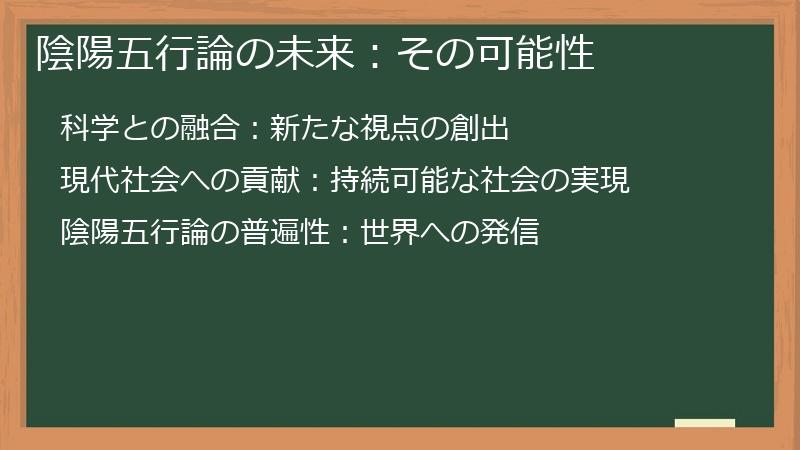 陰陽五行論の未来：その可能性

科学との融合：新たな視点の創出

現代社会への貢献：持続可能な社会の実現

陰陽五行論の普遍性：世界への発信